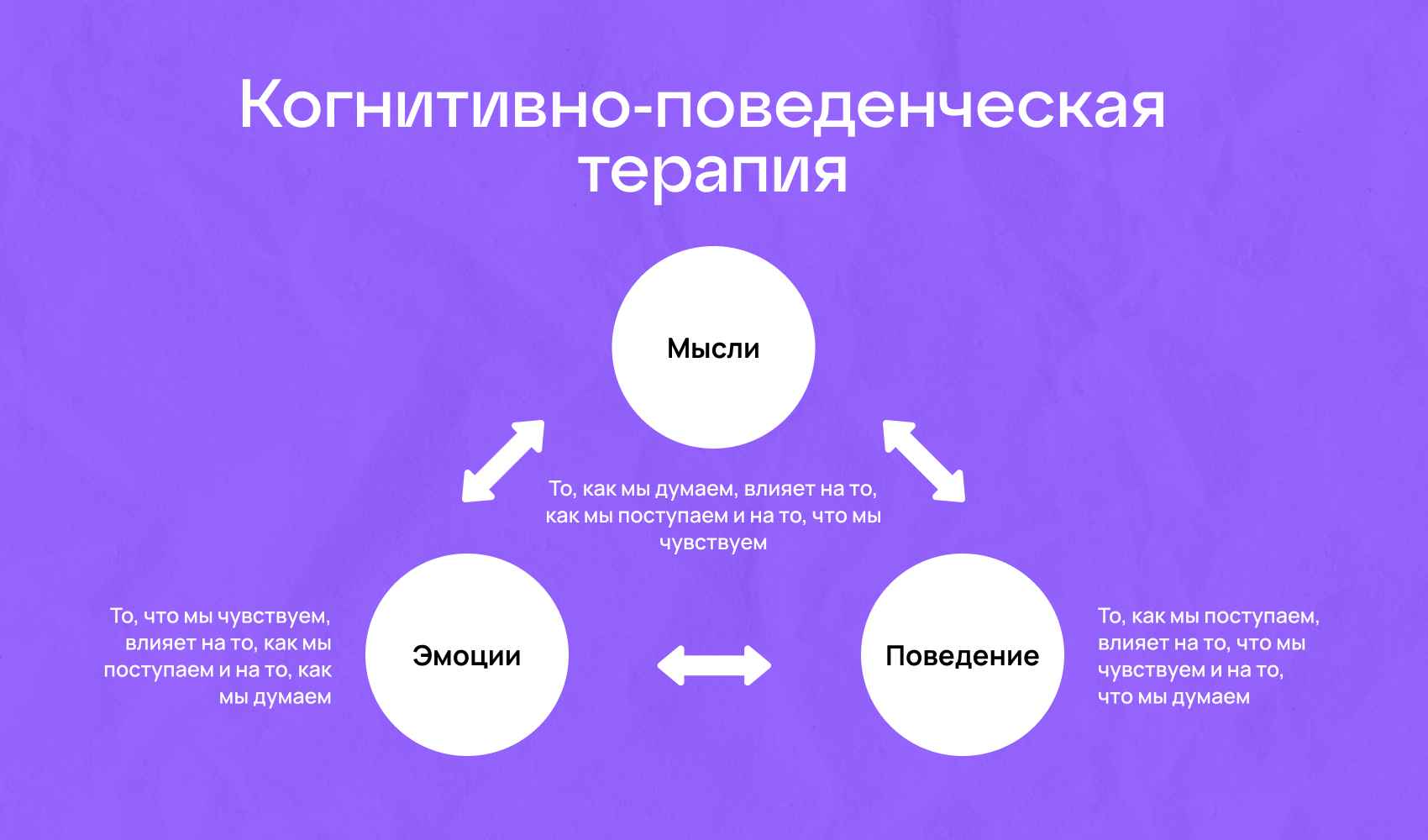 Когнитивно-поведенческая терапия

Мысли

То, как мы думаем, влияет на то, как мы поступаем и на то, что мы чувствуем

То, что мы чувствуем, влияет на то, как мы поступаем и на то, как мы думаем

Эмоции

Поведение

То, как мы поступаем, влияет на то, что мы чувствуем и на то, что мы думаем